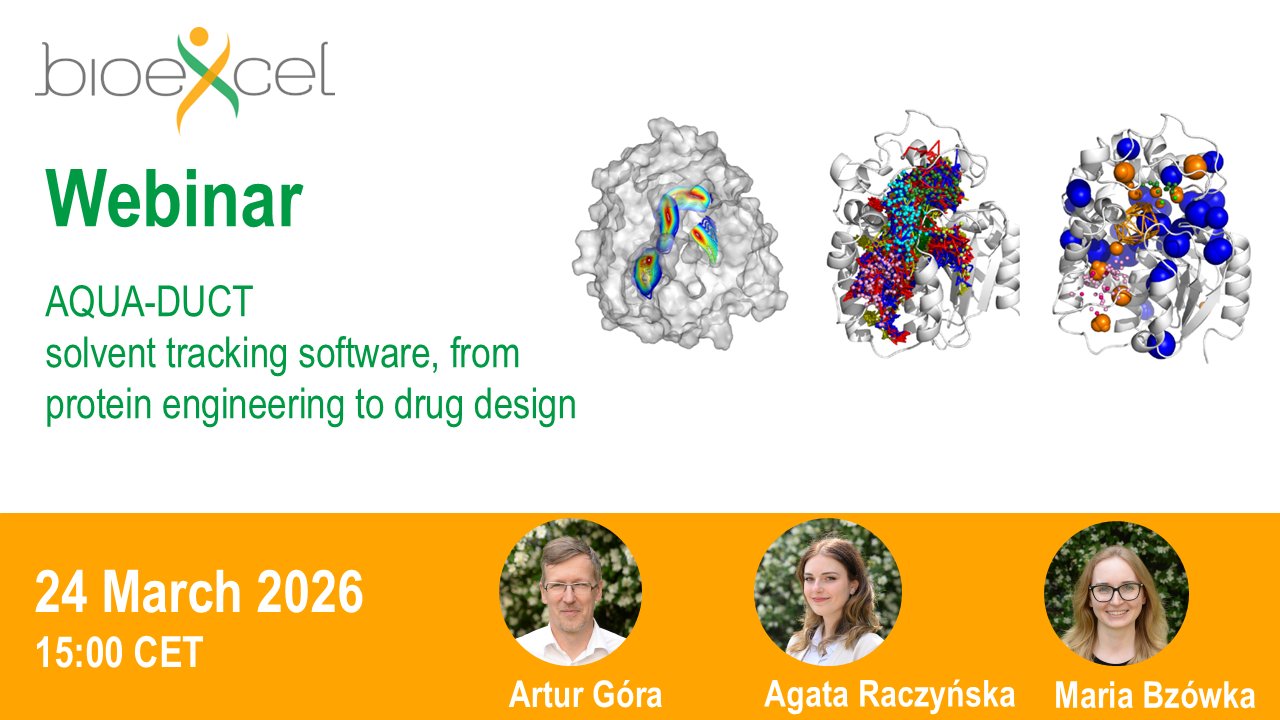 bioexcel

Webinar

AQUA-DUCT
solvent tracking software, from protein engineering to drug design

24 March 2026
15:00 CET

Artur Góra

Agata Raczyńska

Maria Bzówka